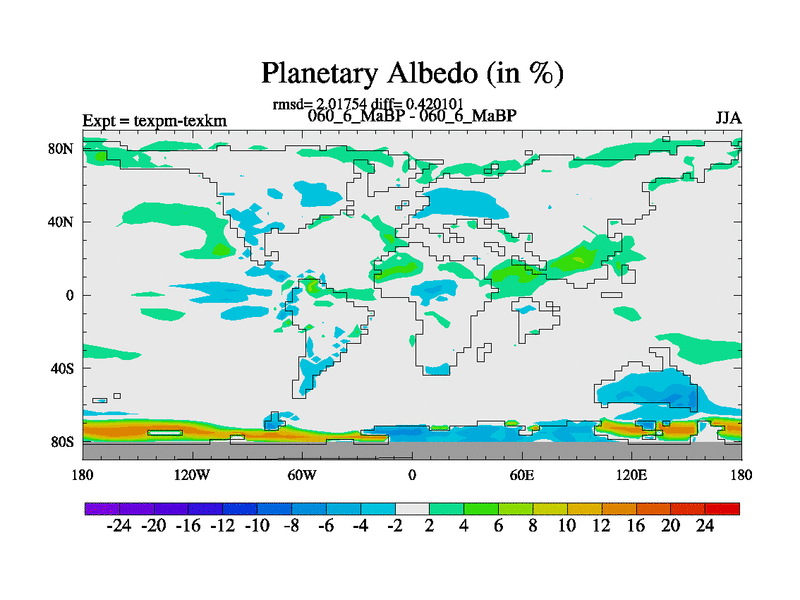 Planetary Albedo (in %)

rmsd= 2.01754 diff= 0.420101

Expt = texpm-texkm

060_6_MaBP - 060_6_MaBP

JJA

80N
40N
0
40S
80S

180 120W 60W 0 60E 120E 180

-24 -20 -16 -12 -10 -8 -6 -4 -2 2 4 6 8 10 12 16 20 24